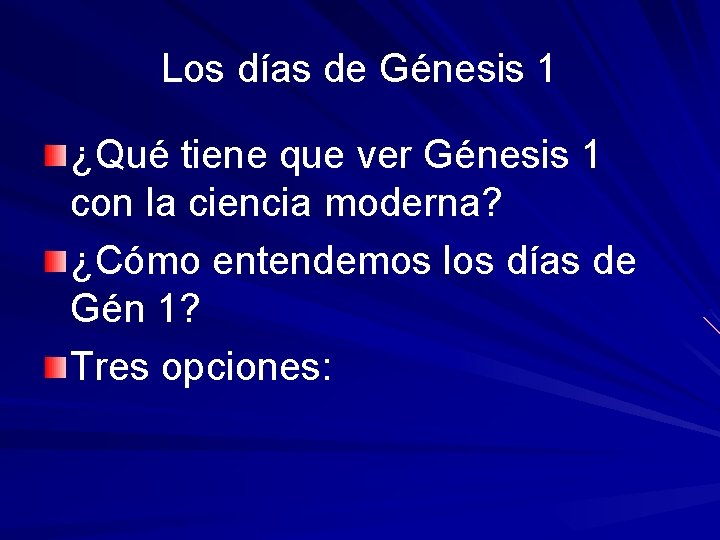 Los días de Génesis 1

¿Qué tiene que ver Génesis 1 con la ciencia moderna?

¿Cómo entendemos los días de Gén 1?

Tres opciones: